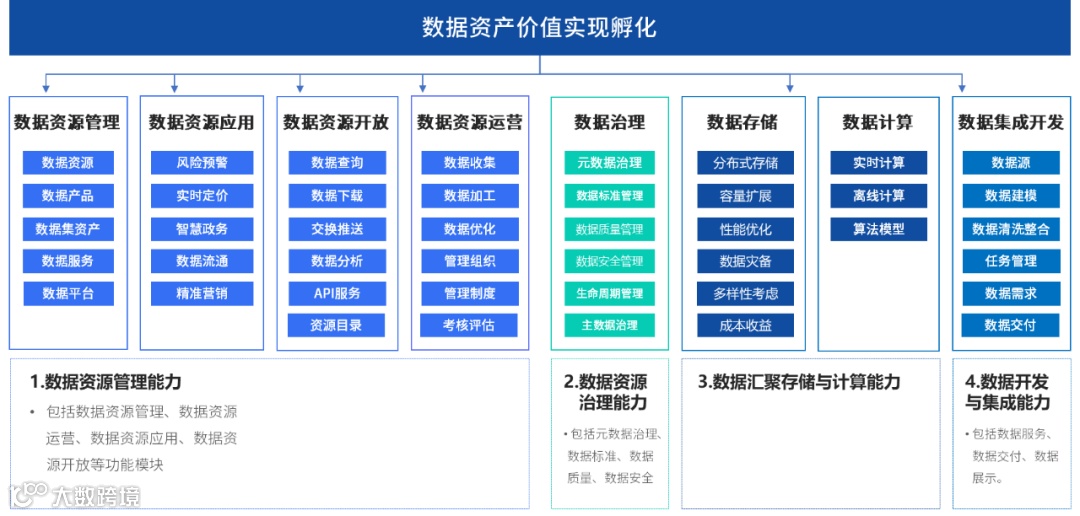 数据资产价值实现孵化

数据资源管理
数据资源
数据产品
数据集资产
数据服务
数据平台

数据资源应用
风险预警
实时定价
智慧政务
数据流通
精准营销

数据资源开放
数据查询
数据下载
交换推送
数据分析
API服务
资源目录

数据资源运营
数据收集
数据加工
数据优化
管理组织
管理制度
考核评估

数据治理
元数据治理
数据标准管理
数据质量管理
数据安全管理
生命周期管理
主数据治理

数据存储
分布式存储
容量扩展
性能优化
数据灾备
多样性考虑
成本收益

数据计算
实时计算
离线计算
算法模型

数据集成开发
数据源
数据建模
数据清洗整合
任务管理
数据需求
数据交付

1.数据资源管理能力
• 包括数据资源管理、数据资源运营、数据资源应用、数据资源开放等功能模块

2.数据资源治理能力
• 包括元数据治理、数据标准、数据质量、数据安全

3.数据汇聚存储与计算能力

4.数据开发与集成能力
• 包括数据服务、数据交付、数据展示。

大数跨境